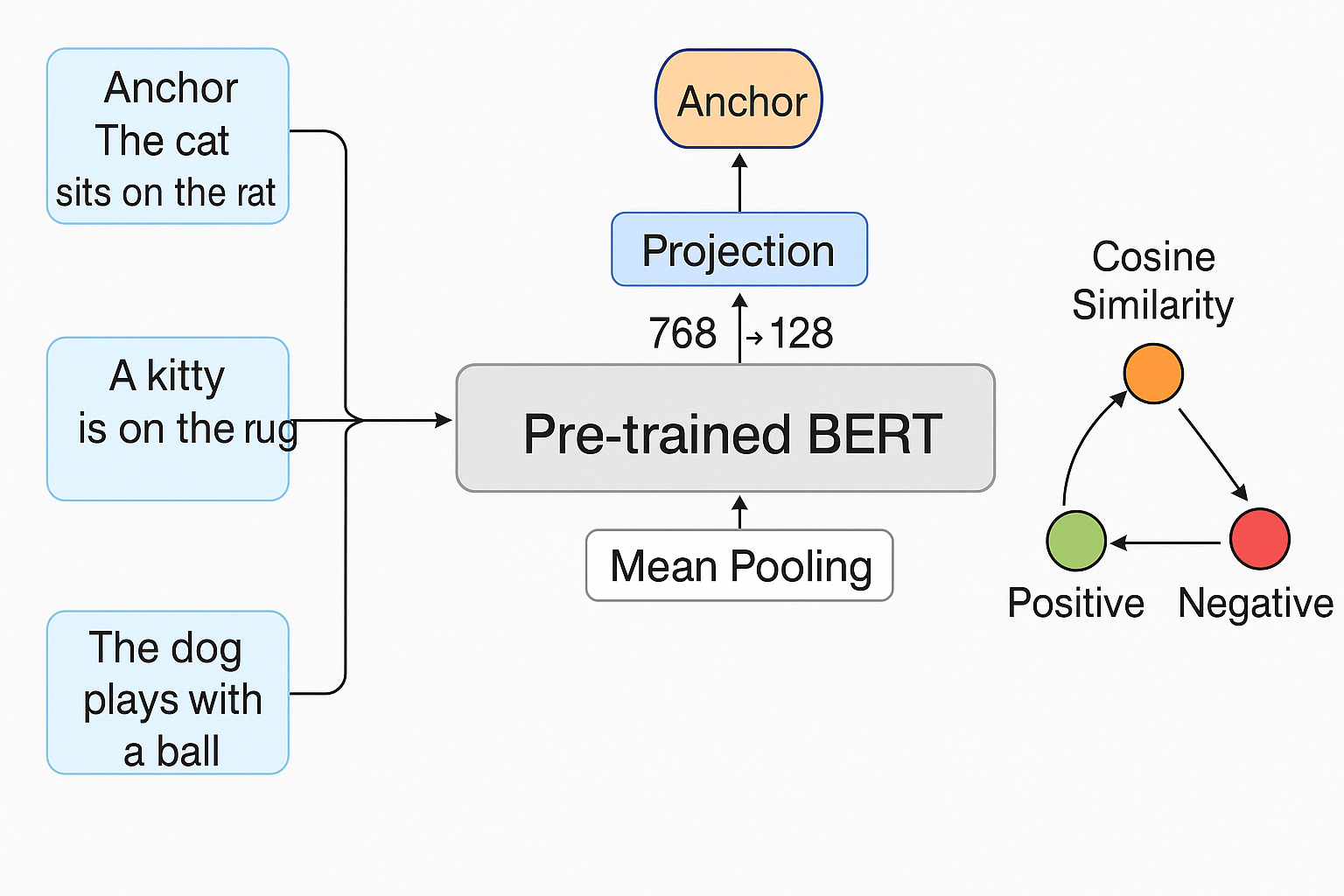 Anchor
The cat
sits on the rat

A kitty
is on the rug

The dog
plays with
a ball

Anchor

Projection

768 → 128

Pre-trained BERT

Mean Pooling

Cosine
Similarity

Positive Negative